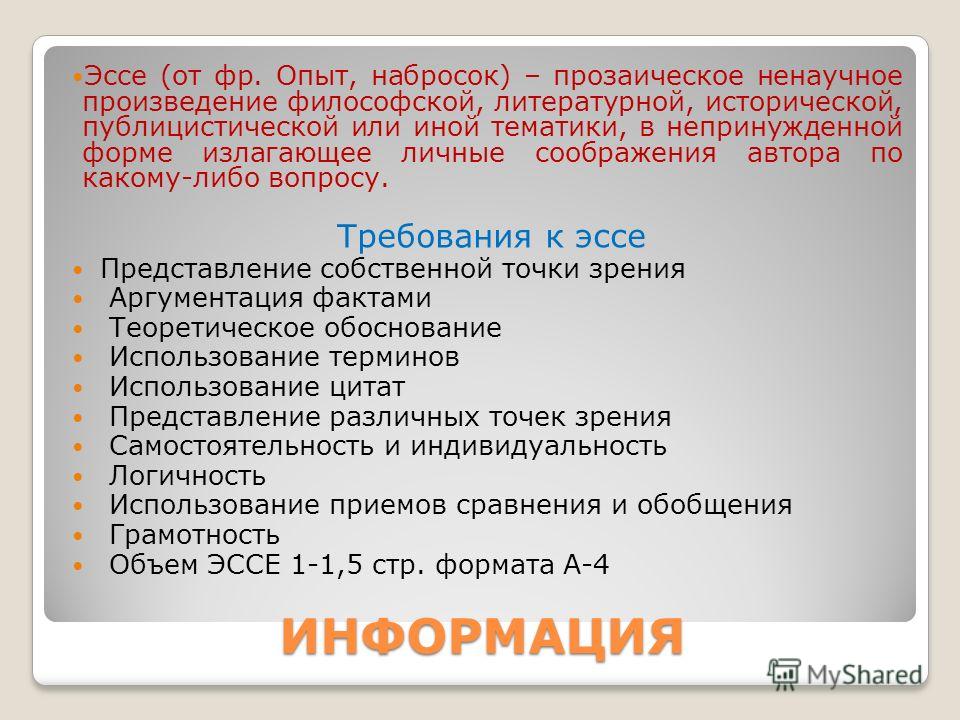 Эссе (от фр. Опыт, набросок) – прозаическое ненаучное произведение философской, литературной, исторической, публицистической или иной тематики, в непринужденной форме излагающее личные соображения автора по какому-либо вопросу.

Требования к эссе

Представление собственной точки зрения
Аргументация фактами
Теоретическое обоснование
Использование терминов
Использование цитат
Представление различных точек зрения
Самостоятельность и индивидуальность
Логичность
Использование приемов сравнения и обобщения
Грамотность
Объем ЭССЕ 1-1,5 стр. формата А-4

ИНФОРМАЦИЯ

MyShared